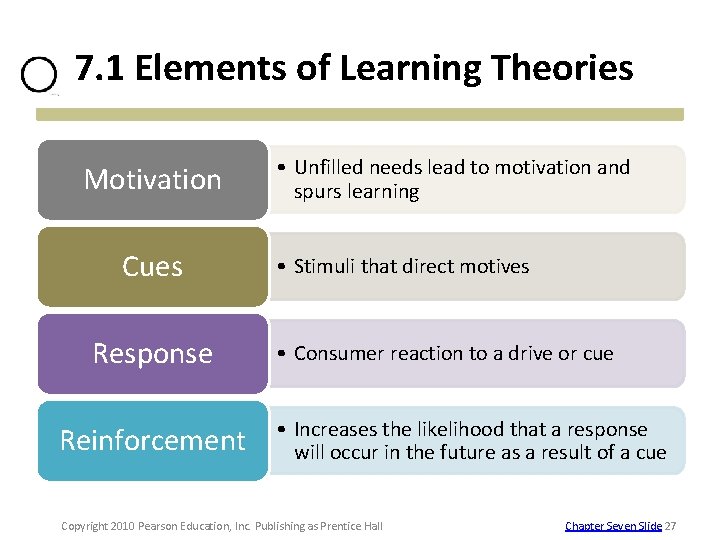 7.1 Elements of Learning Theories

Motivation

• Unfilled needs lead to motivation and spurs learning

Cues

• Stimuli that direct motives

Response

• Consumer reaction to a drive or cue

Reinforcement

• Increases the likelihood that a response will occur in the future as a result of a cue

Copyright 2010 Pearson Education, Inc. Publishing as Prentice Hall

Chapter Seven Slide 27